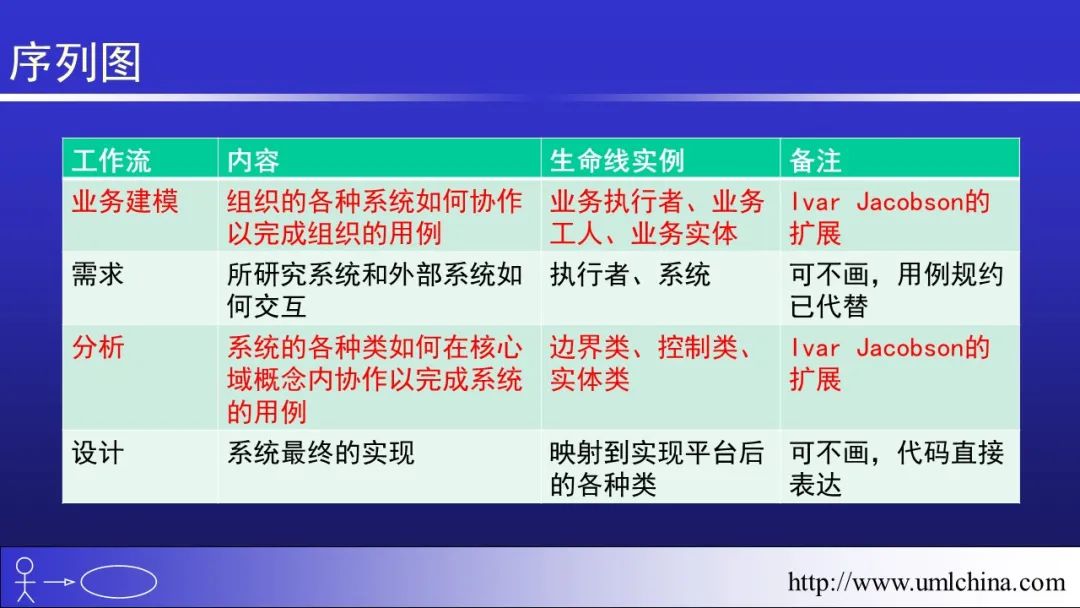 序列图

| 工作流 | 内容 | 生命线实例 | 备注 |
|---|---|---|---|
| 业务建模 | 组织的各种系统如何协作以完成组织的用例 | 业务执行者、业务工人、业务实体 | Ivar Jacobson的扩展 |
| 需求 | 所研究系统和外部系统如何交互 | 执行者、系统 | 可不画，用例规约已代替 |
| 分析 | 系统的各种类如何在核心域概念内协作以完成系统的用例 | 边界类、控制类、实体类 | Ivar Jacobson的扩展 |
| 设计 | 系统最终的实现 | 映射到实现平台后的各种类 | 可不画，代码直接表达 |

http://www.umlchina.com